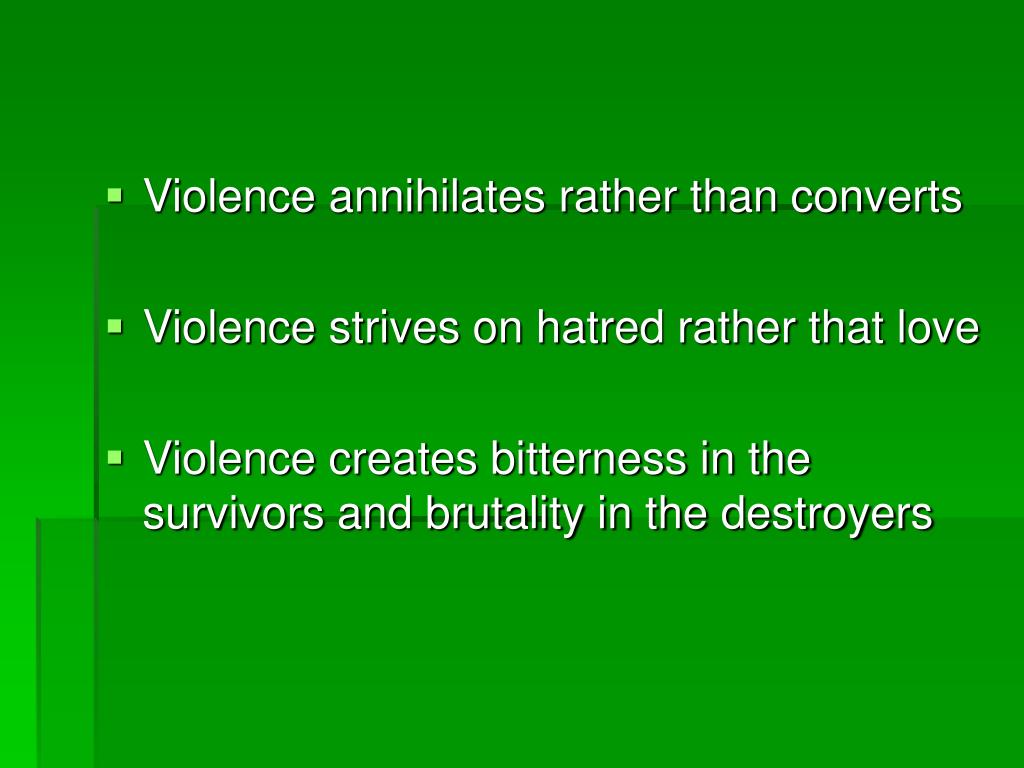 ▪ Violence annihilates rather than converts

▪ Violence strives on hatred rather that love

▪ Violence creates bitterness in the survivors and brutality in the destroyers